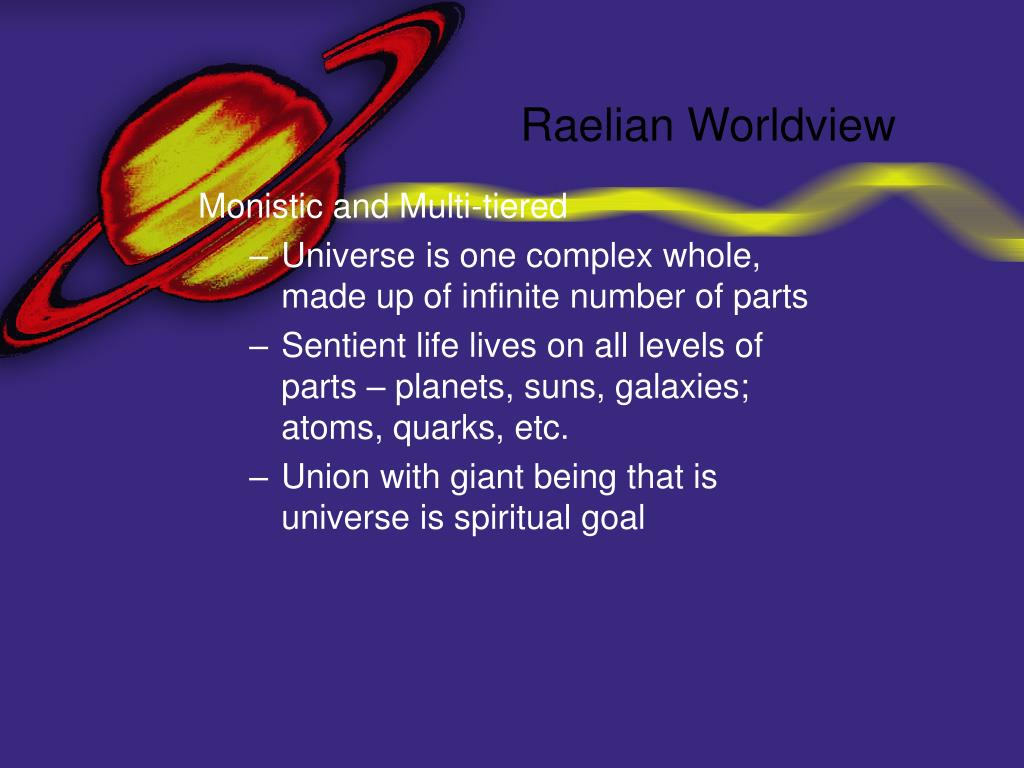 Raelian Worldview

Monistic and Multi-tiered

– Universe is one complex whole, made up of infinite number of parts

– Sentient life lives on all levels of parts – planets, suns, galaxies; atoms, quarks, etc.

– Union with giant being that is universe is spiritual goal